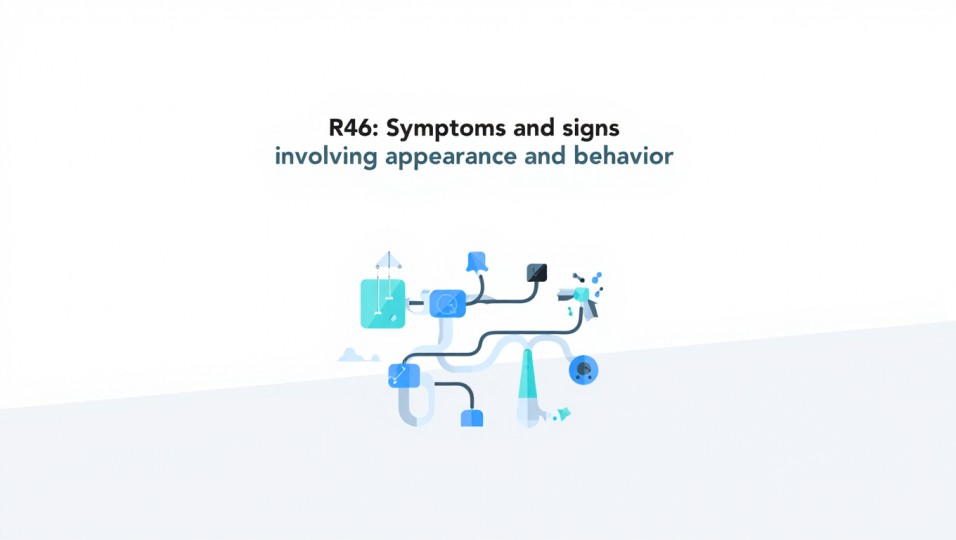 R46: Symptoms and signs
involving appearance and behavior